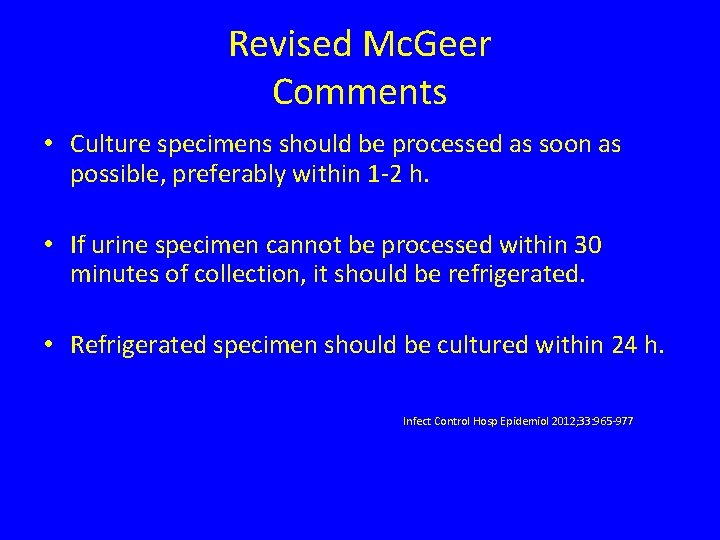 Revised McGeer
Comments

• Culture specimens should be processed as soon as possible, preferably within 1-2 h.

• If urine specimen cannot be processed within 30 minutes of collection, it should be refrigerated.

• Refrigerated specimen should be cultured within 24 h.

Infect Control Hosp Epidemiol 2012;33:965-977